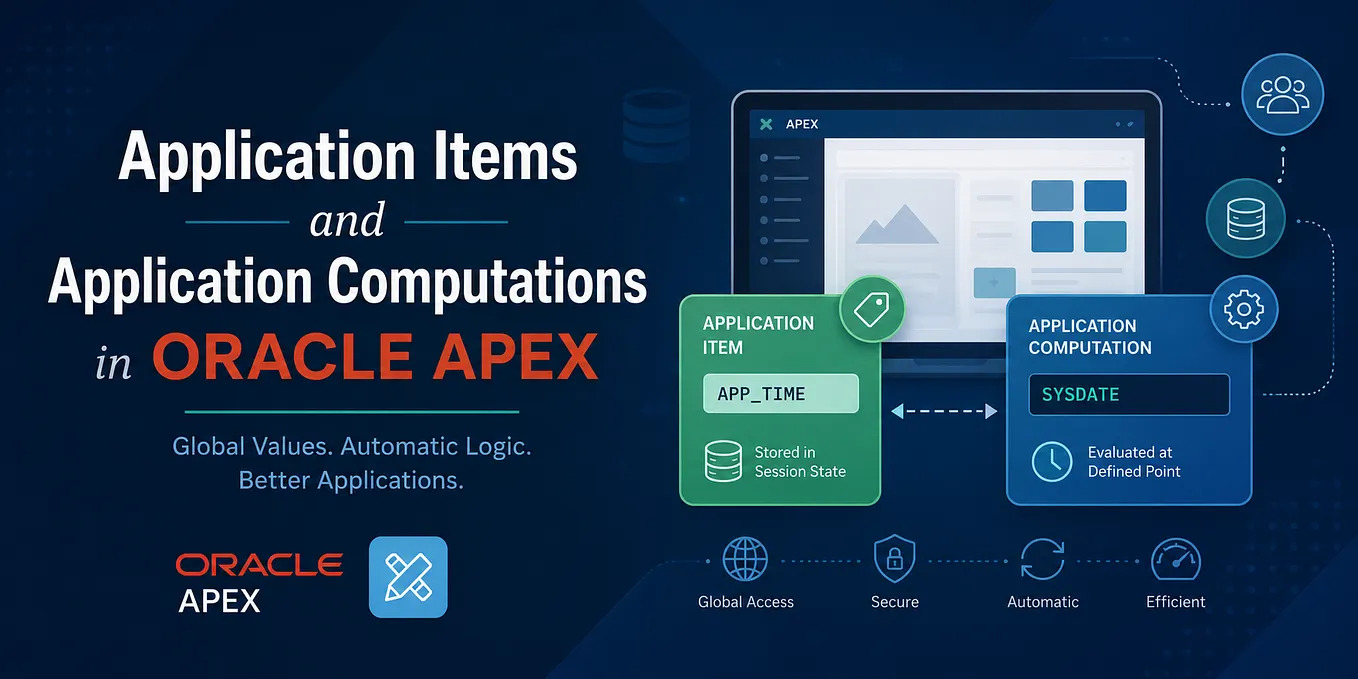 Application Items

and

Application Computations

in ORACLE APEX

Global Values. Automatic Logic. Better Applications.

ORACLE
APEX

APEX

APPLICATION ITEM

APP_TIME

Stored in Session State

APPLICATION COMPUTATION

SYSDATE

Evaluated at Defined Point

Global Access

Secure

Automatic

Efficient